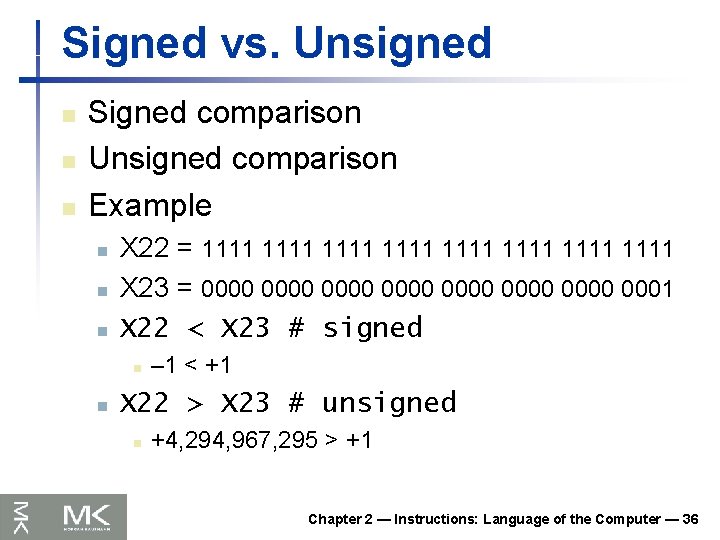 Signed vs. Unsigned

Signed comparison

Unsigned comparison

Example

X22 = 1111 1111 1111 1111 1111 1111 1111 1111

X23 = 0000 0000 0000 0000 0000 0000 0000 0001

X22 < X23 # signed

–1 < +1

X22 > X23 # unsigned

+4,294,967,295 > +1

MK

Chapter 2 — Instructions: Language of the Computer — 36